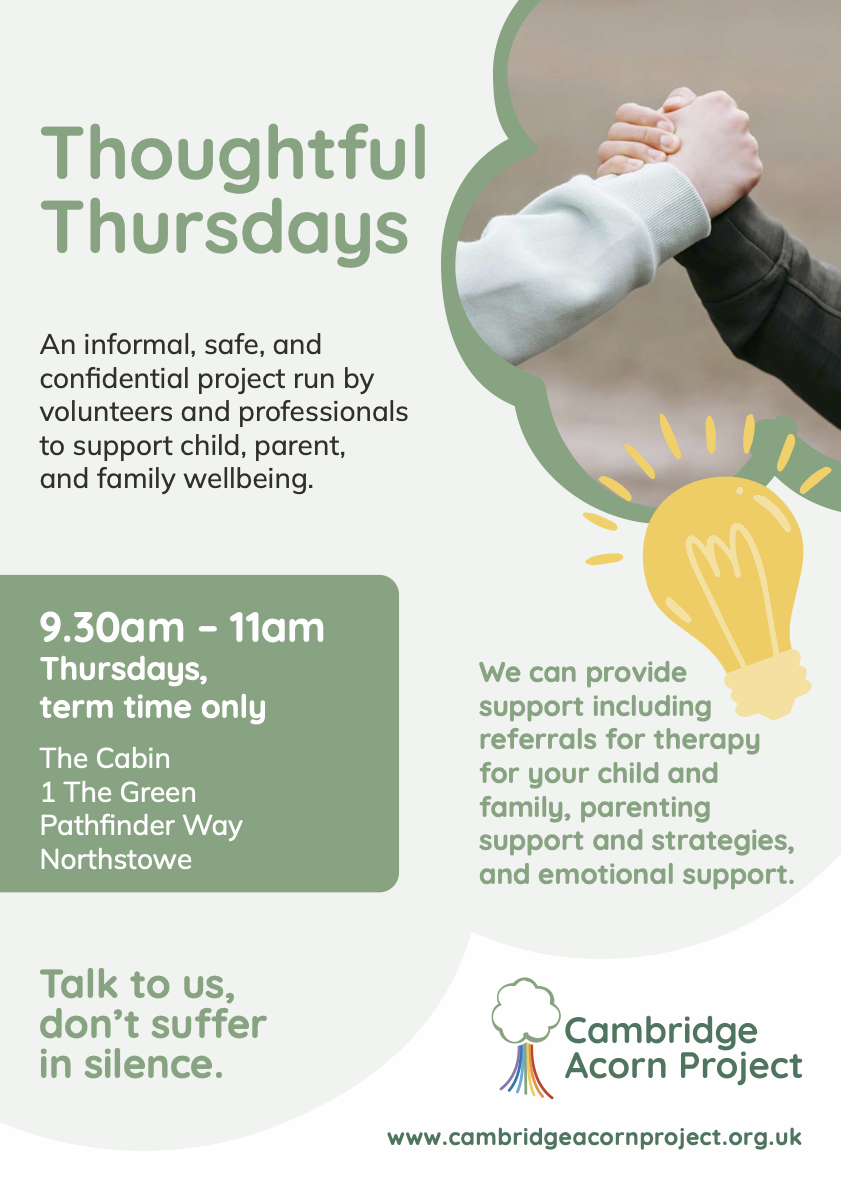 Thoughtful Thursdays

An informal, safe, and confidential project run by volunteers and professionals to support child, parent, and family wellbeing.

9.30am – 11am
Thursdays, term time only

The Cabin
1 The Green
Pathfinder Way
Northstowe

We can provide support including referrals for therapy for your child and family, parenting support and strategies, and emotional support.

Talk to us, don't suffer in silence.

Cambridge Acorn Project

www.cambridgeacornproject.org.uk